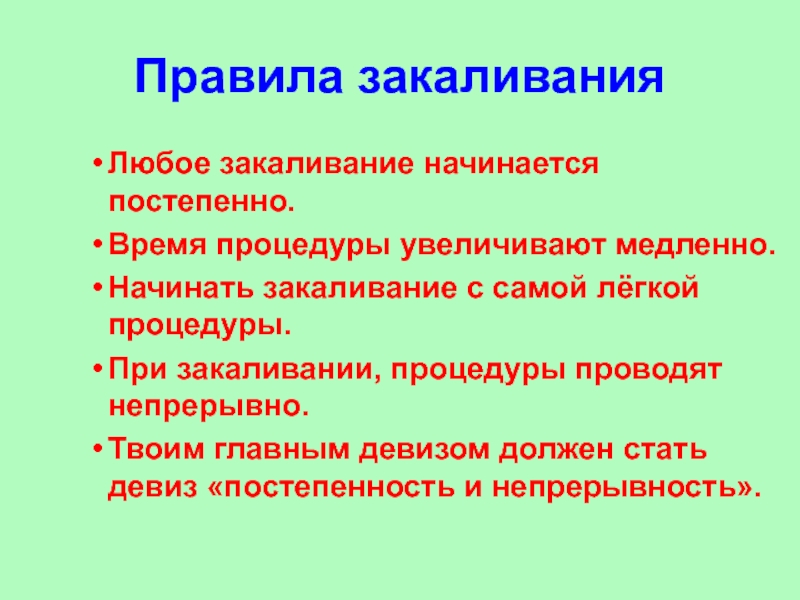 Правила закаливания

• Любое закаливание начинается постепенно.
• Время процедуры увеличивают медленно.
• Начинать закаливание с самой лёгкой процедуры.
• При закаливании, процедуры проводят непрерывно.
• Твоим главным девизом должен стать девиз «постепенность и непрерывность».